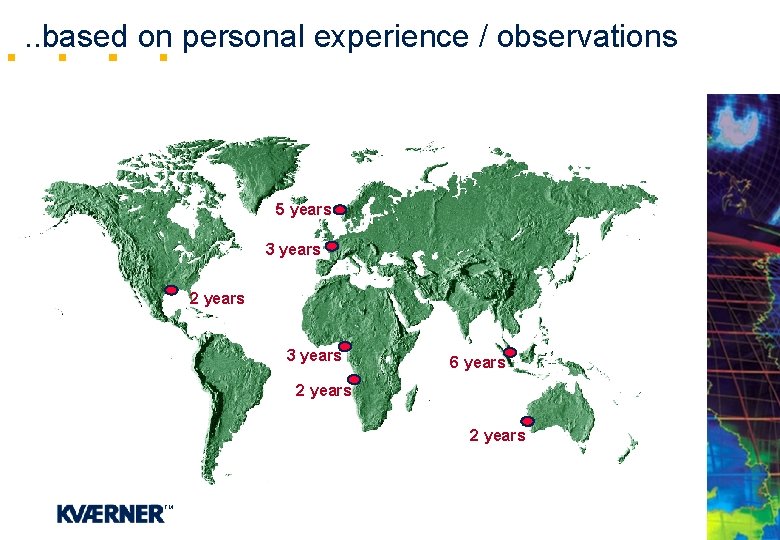 ..based on personal experience / observations

5 years
3 years
2 years
3 years
2 years
6 years
2 years

KVÆRNER™